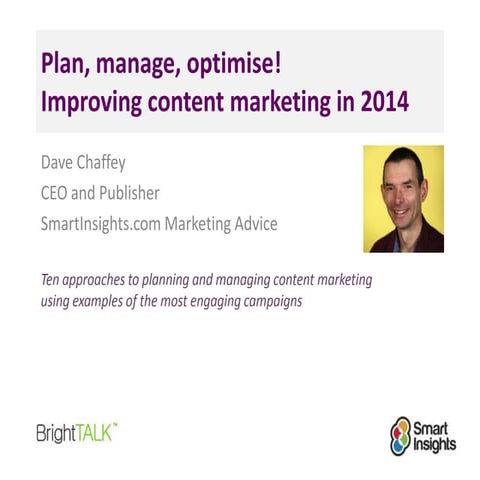 Plan, manage, optimise!
Improving content marketing in 2014

Dave Chaffey
CEO and Publisher
SmartInsights.com Marketing Advice

Ten approaches to planning and managing content marketing using examples of the most engaging campaigns

BrightTALK™

Smart Insights